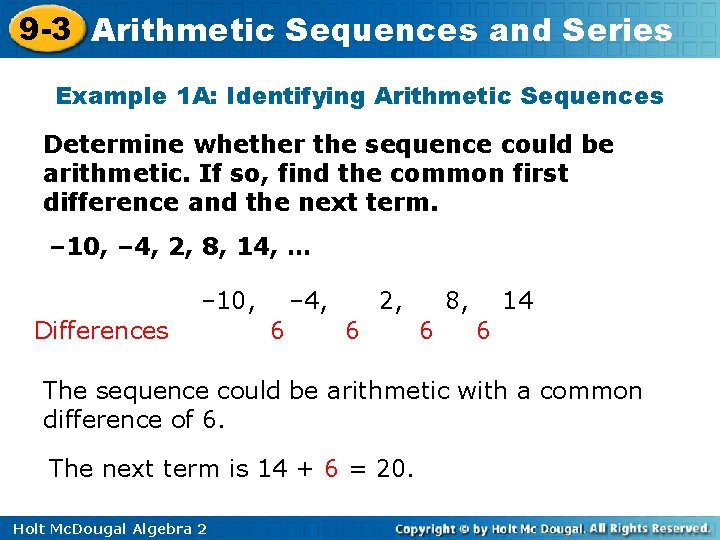 9-3 Arithmetic Sequences and Series

Example 1A: Identifying Arithmetic Sequences

Determine whether the sequence could be arithmetic. If so, find the common first difference and the next term.

–10, –4, 2, 8, 14, …

–10, –4, 2, 8, 14
Differences 6 6 6 6

The sequence could be arithmetic with a common difference of 6.

The next term is 14 + 6 = 20.

Holt McDougal Algebra 2

Copyright © by Holt Mc Dougal. All Rights Reserved.